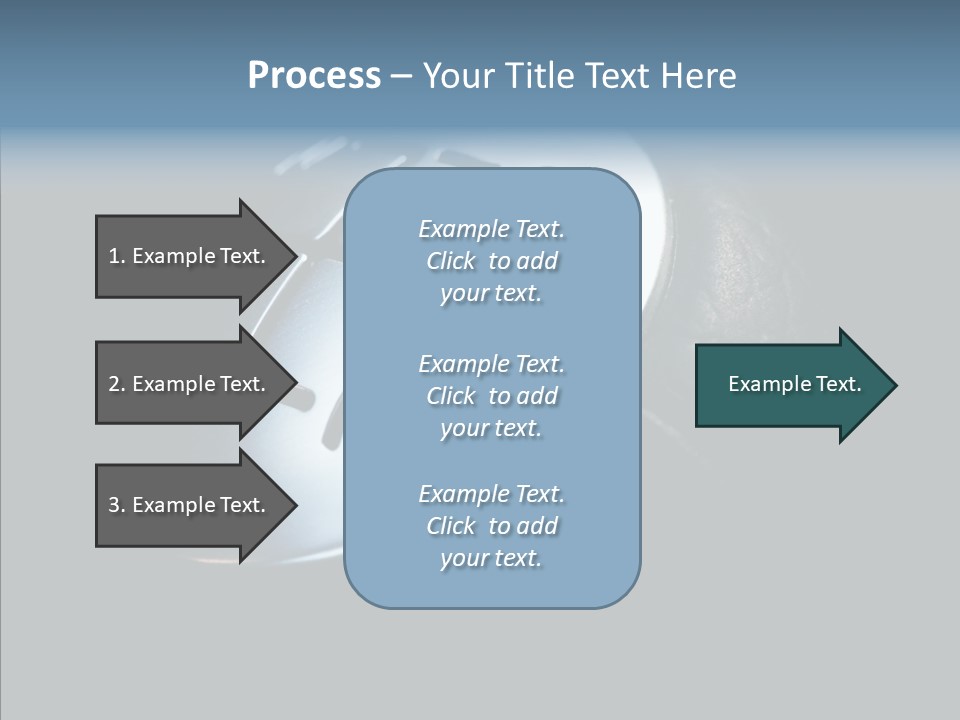 Process – Your Title Text Here

1. Example Text.

2. Example Text.

3. Example Text.

Example Text. Click to add your text.

Example Text. Click to add your text.

Example Text. Click to add your text.

Example Text.